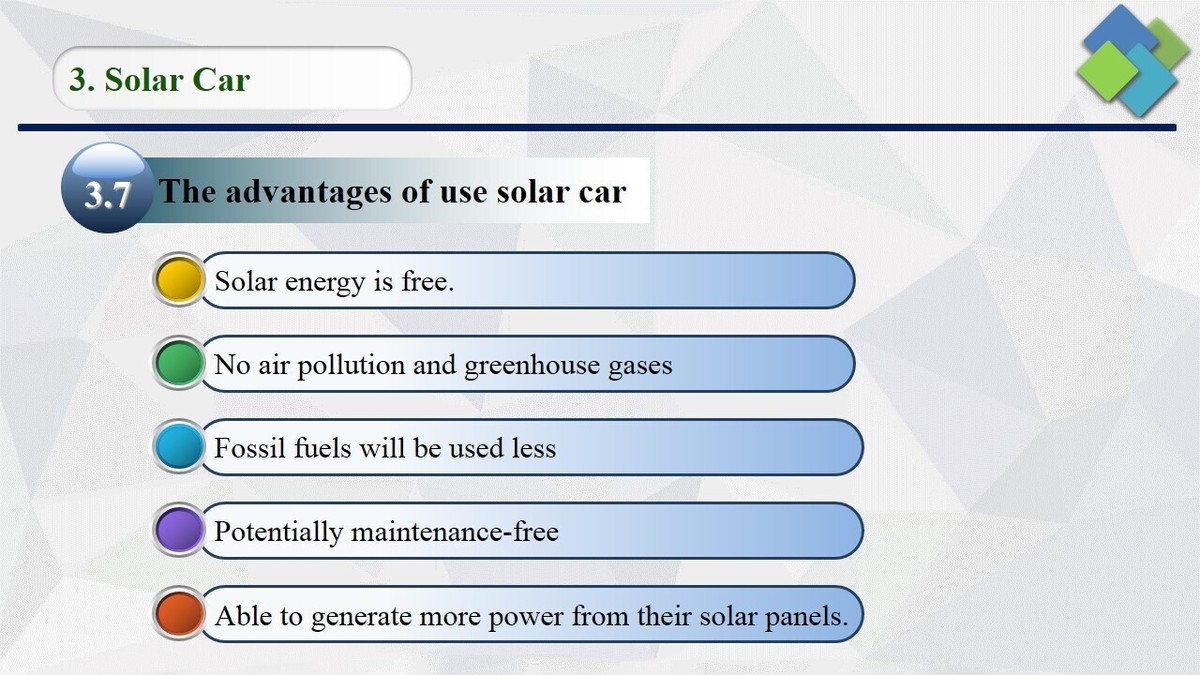 3. Solar Car

3.7 The advantages of use solar car

Solar energy is free.

No air pollution and greenhouse gases

Fossil fuels will be used less

Potentially maintenance-free

Able to generate more power from their solar panels.